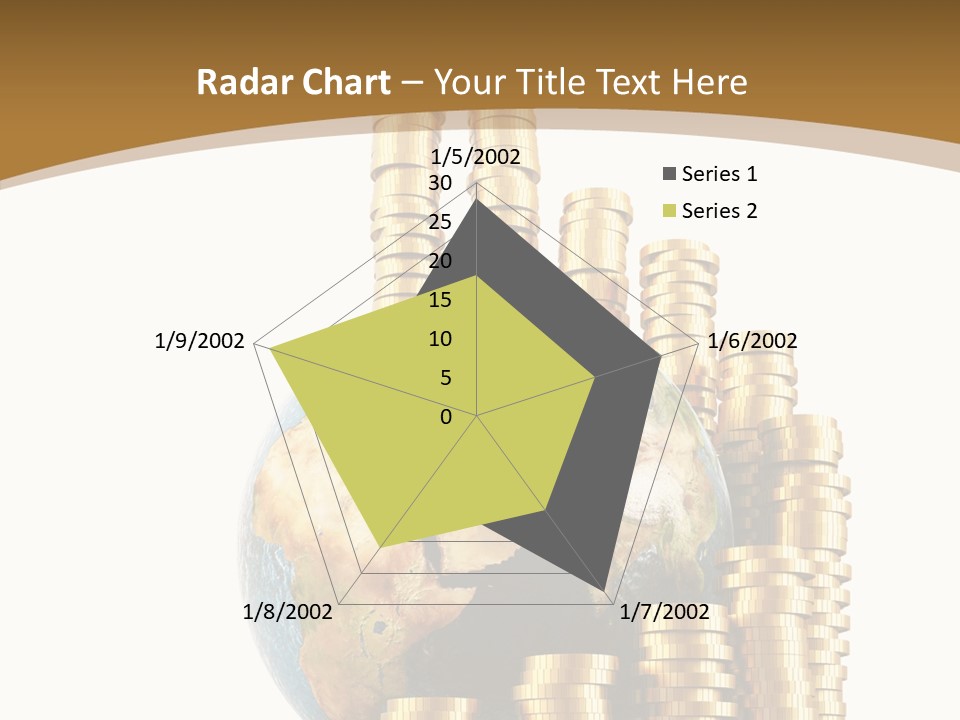 Radar Chart – Your Title Text Here

1/5/2002
30
25
20
15
10
5
0
1/6/2002
1/7/2002
1/8/2002
1/9/2002

Series 1
Series 2